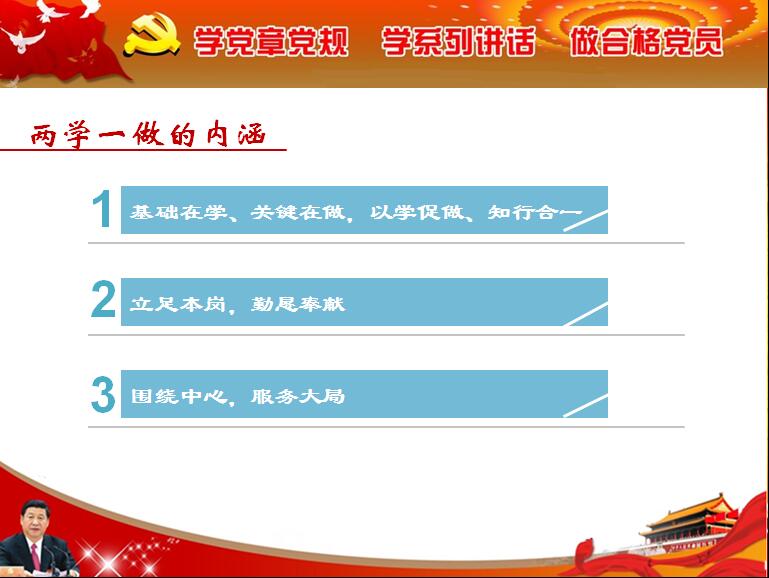 学党章党规　学系列讲话　做合格党员

两学一做的内涵

1 基础在学、关键在做，以学促做、知行合一

2 立足本岗，勤恳奉献

3 围绕中心，服务大局